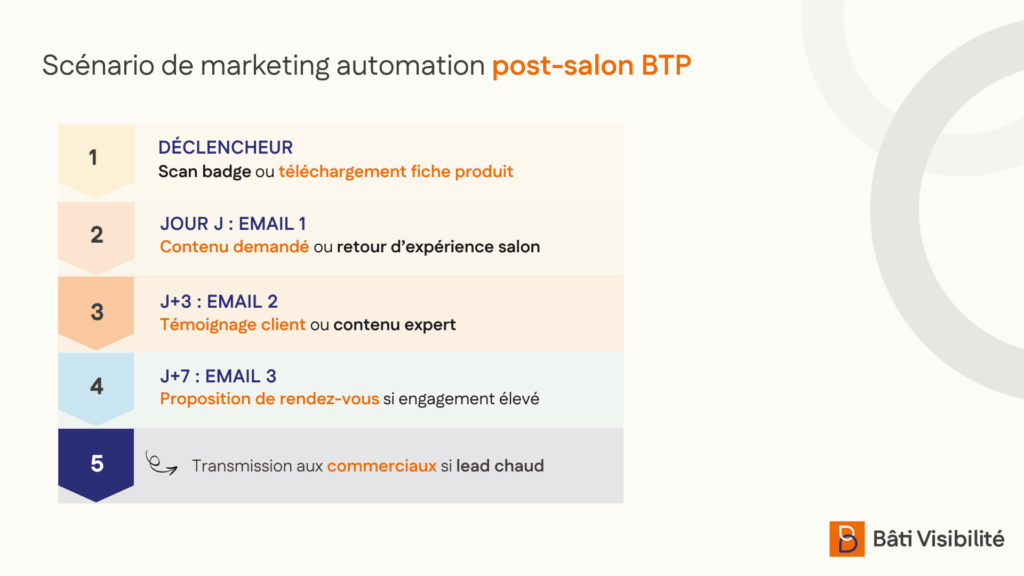 Scénario de marketing automation post-salon BTP

1
DÉCLENCHEUR
Scan badge ou téléchargement fiche produit

2
JOUR J : EMAIL 1
Contenu demandé ou retour d'expérience salon

3
J+3 : EMAIL 2
Témoignage client ou contenu expert

4
J+7 : EMAIL 3
Proposition de rendez-vous si engagement élevé

5
Transmission aux commerciaux si lead chaud

Bâti Visibilité